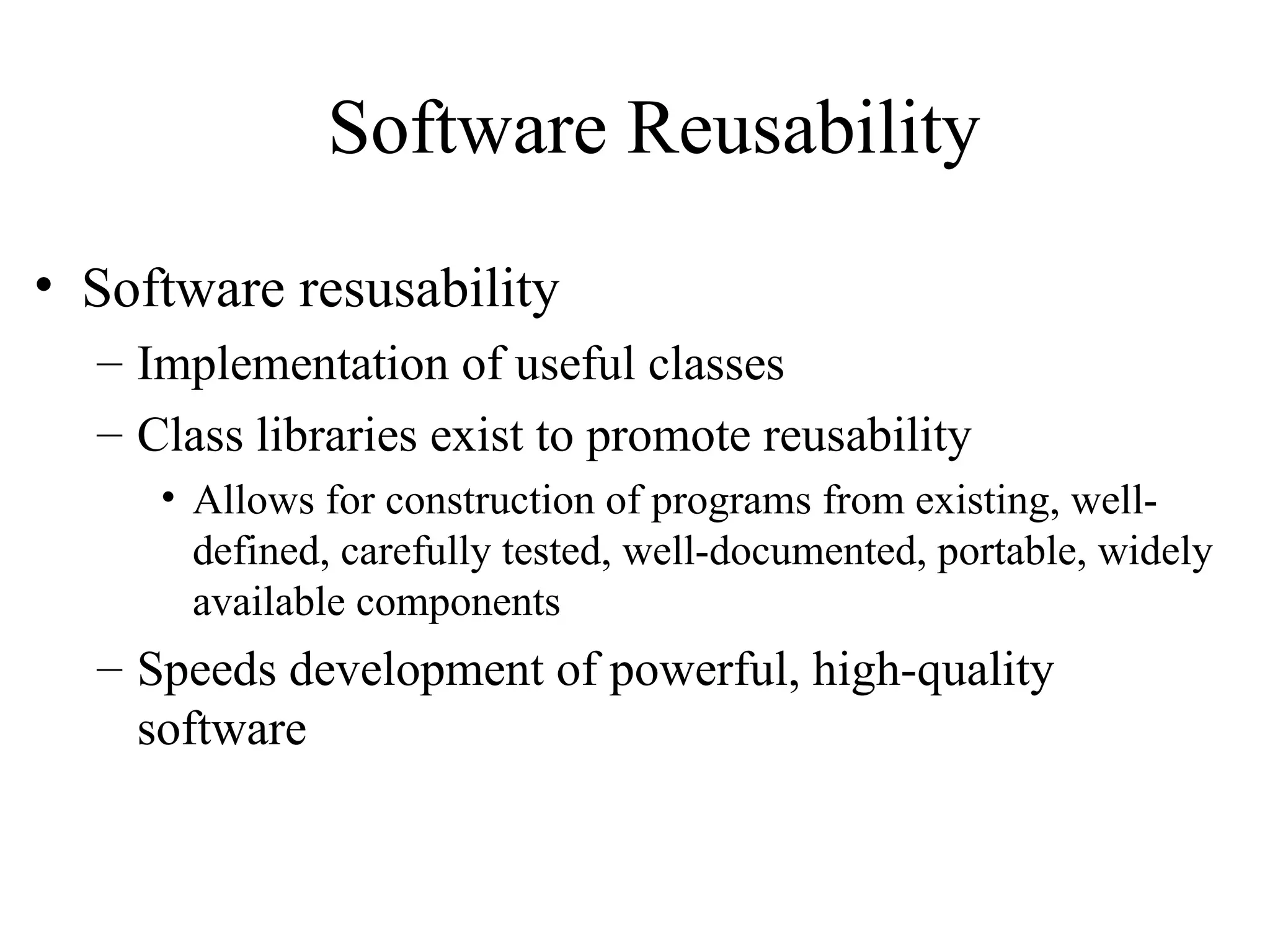 Software Reusability

• Software resusability
 – Implementation of useful classes
 – Class libraries exist to promote reusability
  • Allows for construction of programs from existing, well-defined, carefully tested, well-documented, portable, widely available components
 – Speeds development of powerful, high-quality software